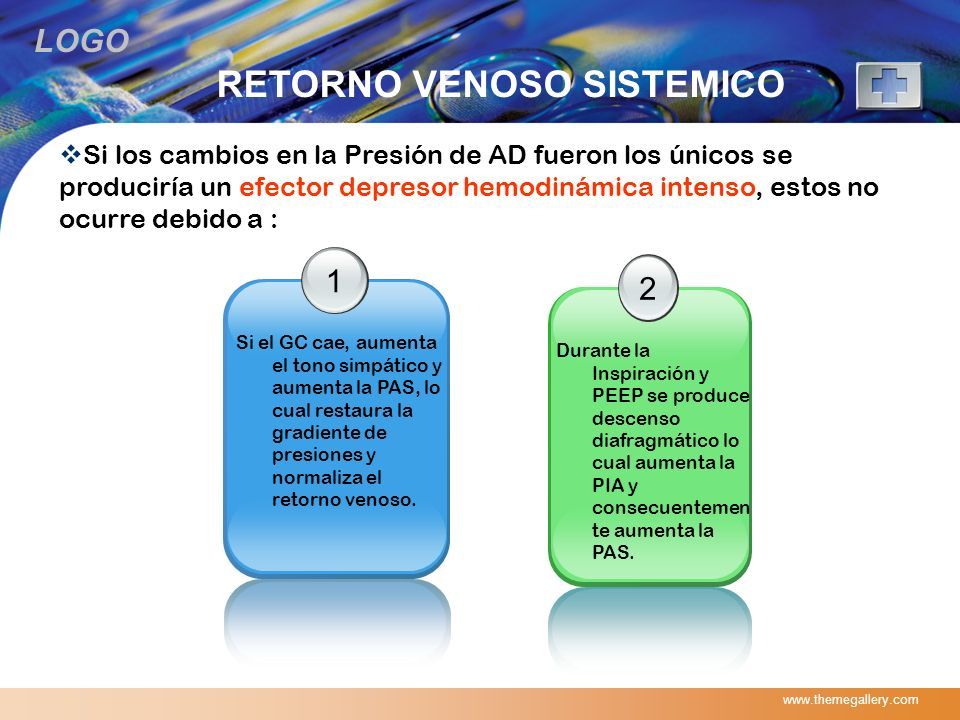 LOGO

RETORNO VENOSO SISTEMICO

❖Si los cambios en la Presión de AD fueron los únicos se produciría un efector depresor hemodinámica intenso, estos no ocurre debido a :

1

Si el GC cae, aumenta el tono simpático y aumenta la PAS, lo cual restaura la gradiente de presiones y normaliza el retorno venoso.

2

Durante la Inspiración y PEEP se produce descenso diafragmático lo cual aumenta la PIA y consecuentemente aumenta la PAS.

www.themegallery.com